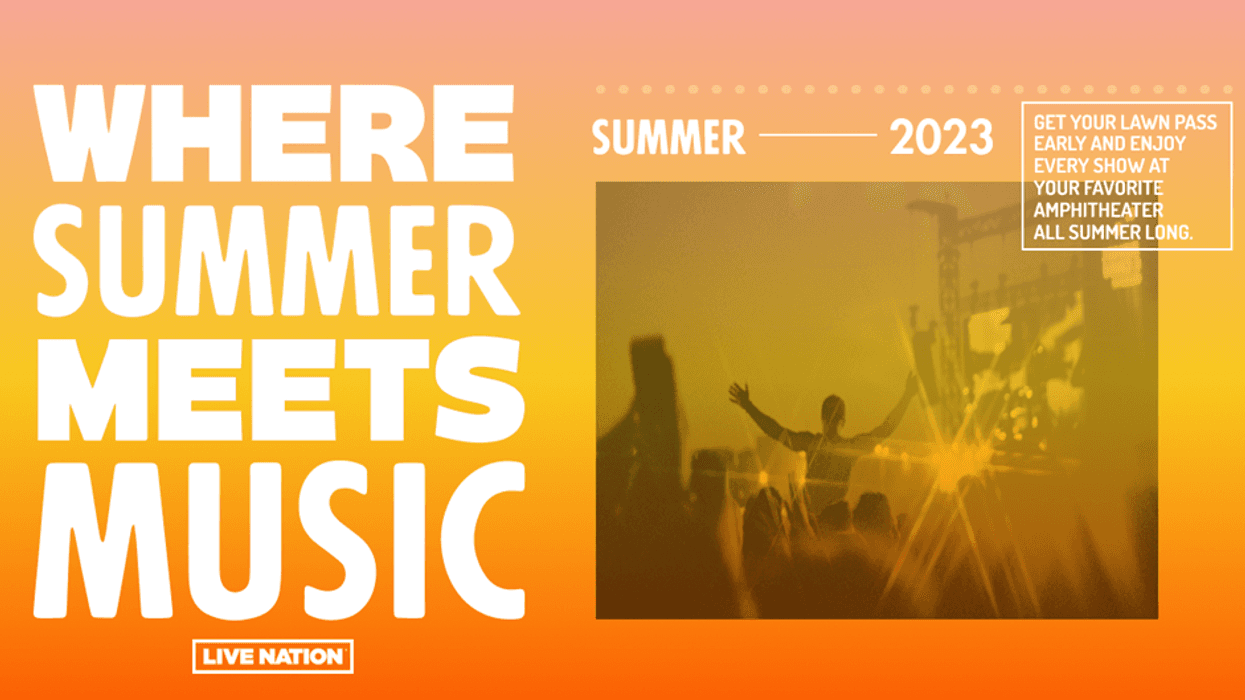 WHERE SUMMER MEETS MUSIC

LIVE NATION

SUMMER 2023

GET YOUR LAWN PASS EARLY AND ENJOY EVERY SHOW AT YOUR FAVORITE AMPHITHEATER ALL SUMMER LONG.